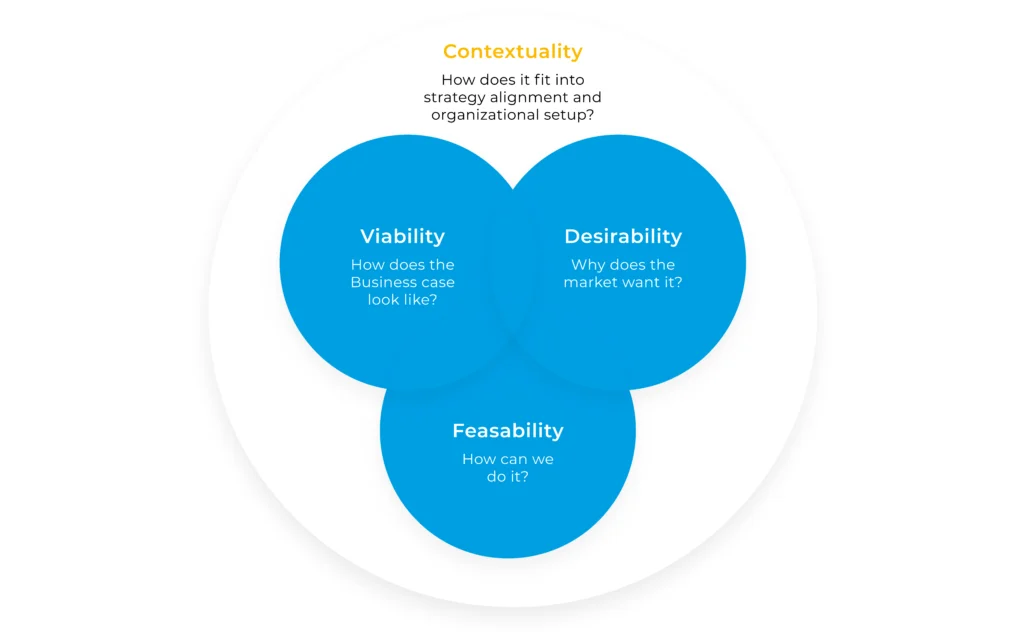 Contextuality

How does it fit into strategy alignment and organizational setup?

Viability

How does the Business case look like?

Desirability

Why does the market want it?

Feasability

How can we do it?